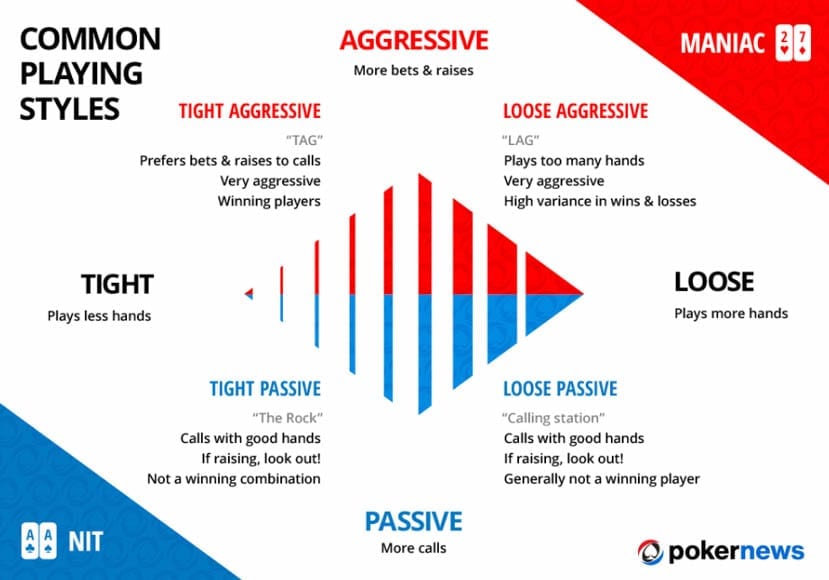 COMMON PLAYING STYLES

AGGRESSIVE
More bets & raises

MANIAC 2 7

TIGHT AGGRESSIVE
"TAG"
Prefers bets & raises to calls
Very aggressive
Winning players

LOOSE AGGRESSIVE
"LAG"
Plays too many hands
Very aggressive
High variance in wins & losses

TIGHT
Plays less hands

LOOSE
Plays more hands

TIGHT PASSIVE
"The Rock"
Calls with good hands
If raising, look out!
Not a winning combination

LOOSE PASSIVE
"Calling station"
Calls with good hands
If raising, look out!
Generally not a winning player

PASSIVE
More calls

A A NIT

pokernews